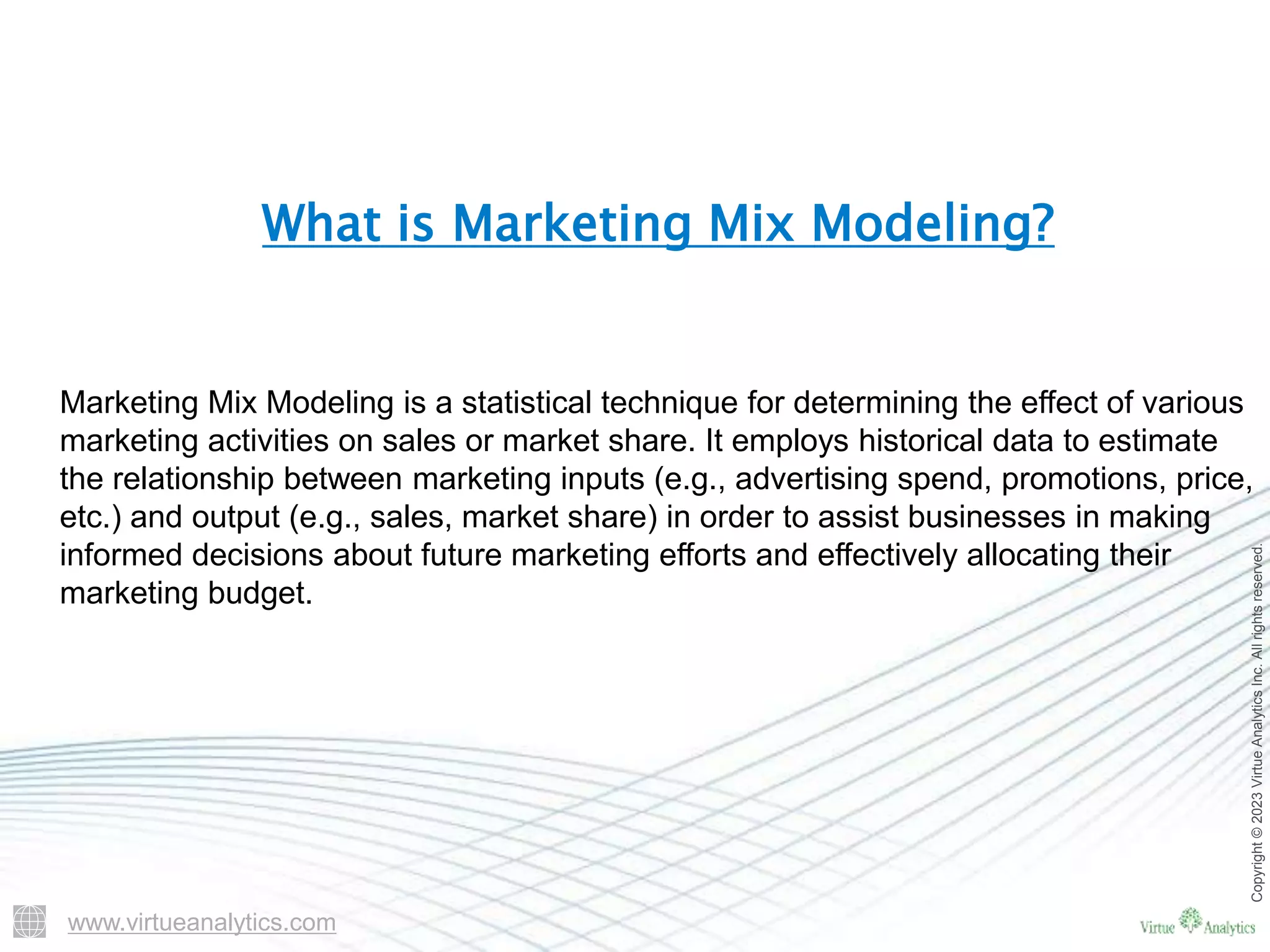 What is Marketing Mix Modeling?

Marketing Mix Modeling is a statistical technique for determining the effect of various marketing activities on sales or market share. It employs historical data to estimate the relationship between marketing inputs (e.g., advertising spend, promotions, price, etc.) and output (e.g., sales, market share) in order to assist businesses in making informed decisions about future marketing efforts and effectively allocating their marketing budget.

Copyright © 2023 Virtue Analytics Inc. All rights reserved.

www.virtueanalytics.com

Virtue Analytics